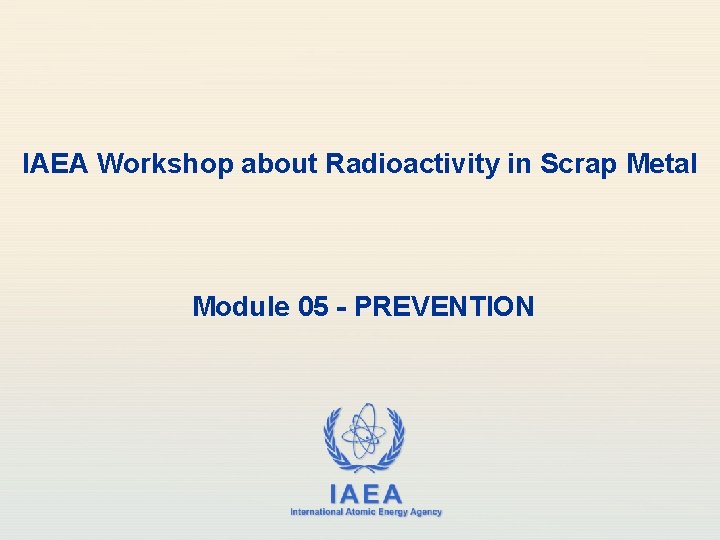 IAEA Workshop about Radioactivity in Scrap Metal

Module 05 - PREVENTION

IAEA
International Atomic Energy Agency